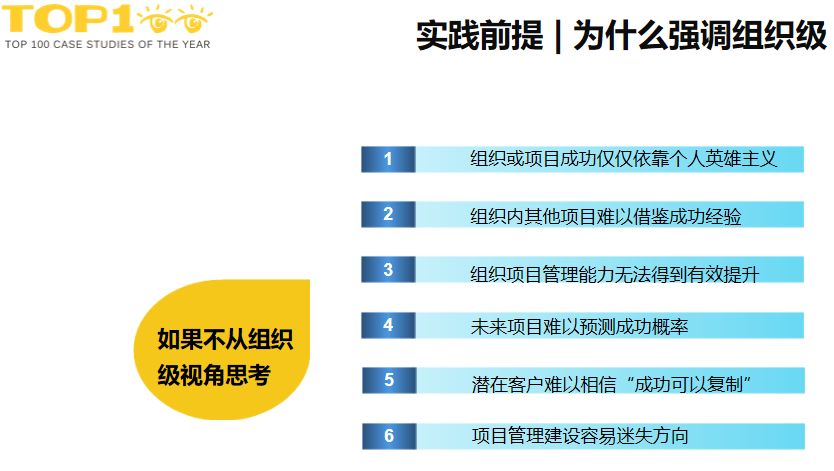 TOP1
TOP 100 CASE STUDIES OF THE YEAR

实践前提 | 为什么强调组织级

如果不从组织级视角思考

1 组织或项目成功仅仅依靠个人英雄主义

2 组织内其他项目难以借鉴成功经验

3 组织项目管理能力无法得到有效提升

4 未来项目难以预测成功概率

5 潜在客户难以相信“成功可以复制”

6 项目管理建设容易迷失方向